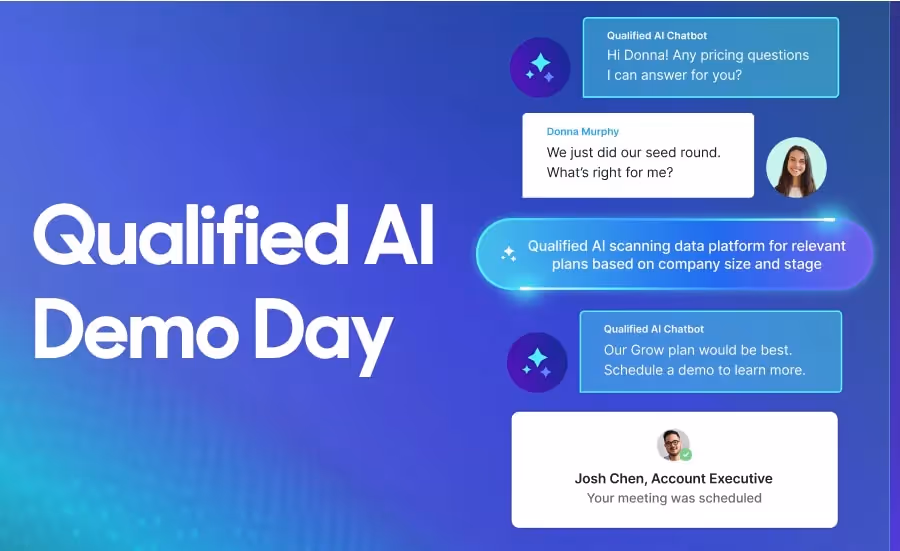 Qualified AI Demo Day

Qualified AI Chatbot
Hi Donna! Any pricing questions I can answer for you?

Donna Murphy
We just did our seed round. What's right for me?

Qualified AI scanning data platform for relevant plans based on company size and stage

Qualified AI Chatbot
Our Grow plan would be best. Schedule a demo to learn more.

Josh Chen, Account Executive
Your meeting was scheduled